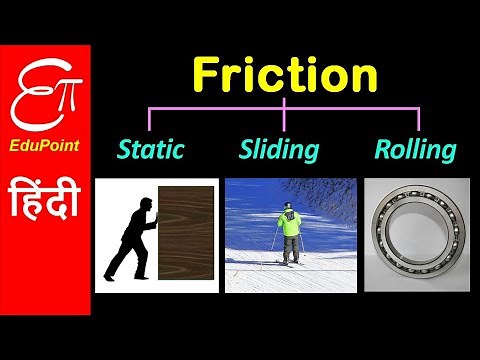 Eπ
EduPoint
हिंदी

Friction

Static
Sliding
Rolling